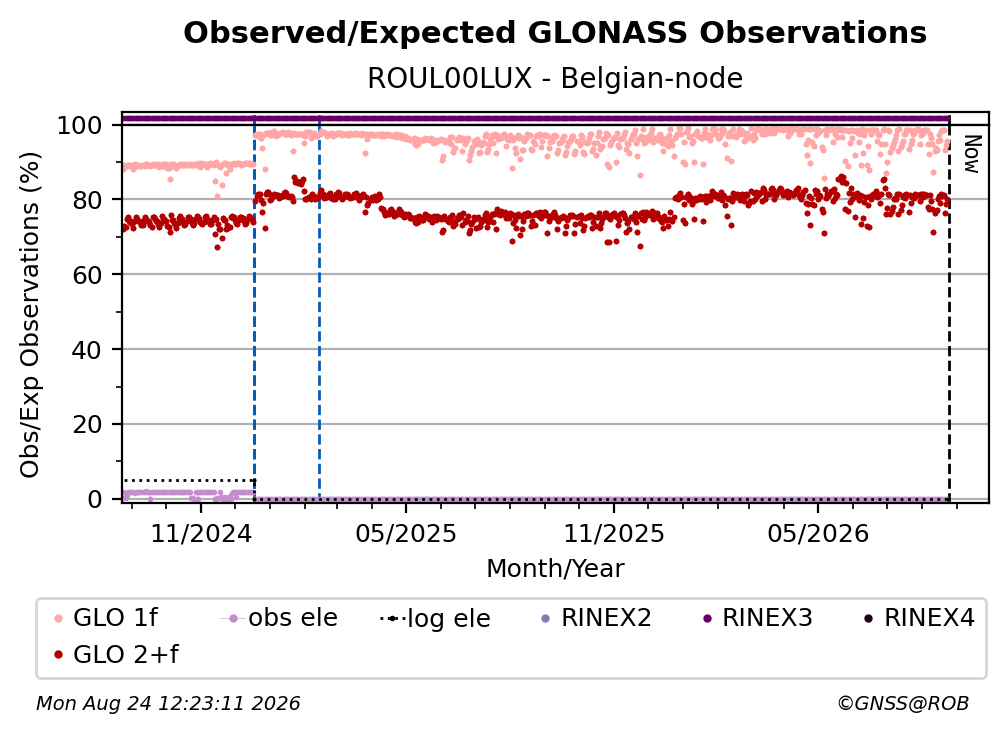 Observed/Expected GLONASS Observations
ROUL00LUX - Belgian-node

Obs/Exp Observations (%)
100
80
60
40
20
0

Now

11/2024
05/2025
11/2025
05/2026
Month/Year

GLO 1f
obs ele
log ele
RINEX2
RINEX3
RINEX4
GLO 2+f

Mon Aug 24 12:23:11 2026
©GNSS@ROB